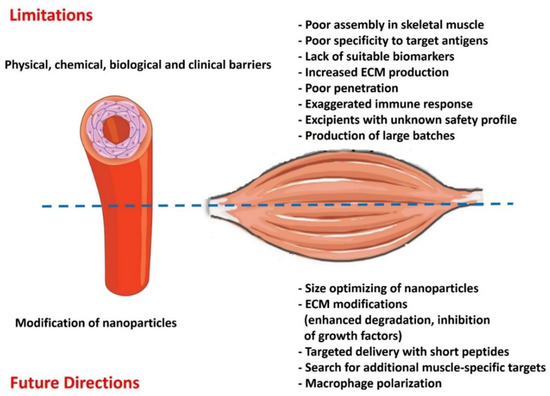 Limitations

Physical, chemical, biological and clinical barriers

- Poor assembly in skeletal muscle
- Poor specificity to target antigens
- Lack of suitable biomarkers
- Increased ECM production
- Poor penetration
- Exaggerated immune response
- Excipients with unknown safety profile
- Production of large batches

Modification of nanoparticles

- Size optimizing of nanoparticles
- ECM modifications (enhanced degradation, inhibition of growth factors)
- Targeted delivery with short peptides
- Search for additional muscle-specific targets
- Macrophage polarization

Future Directions